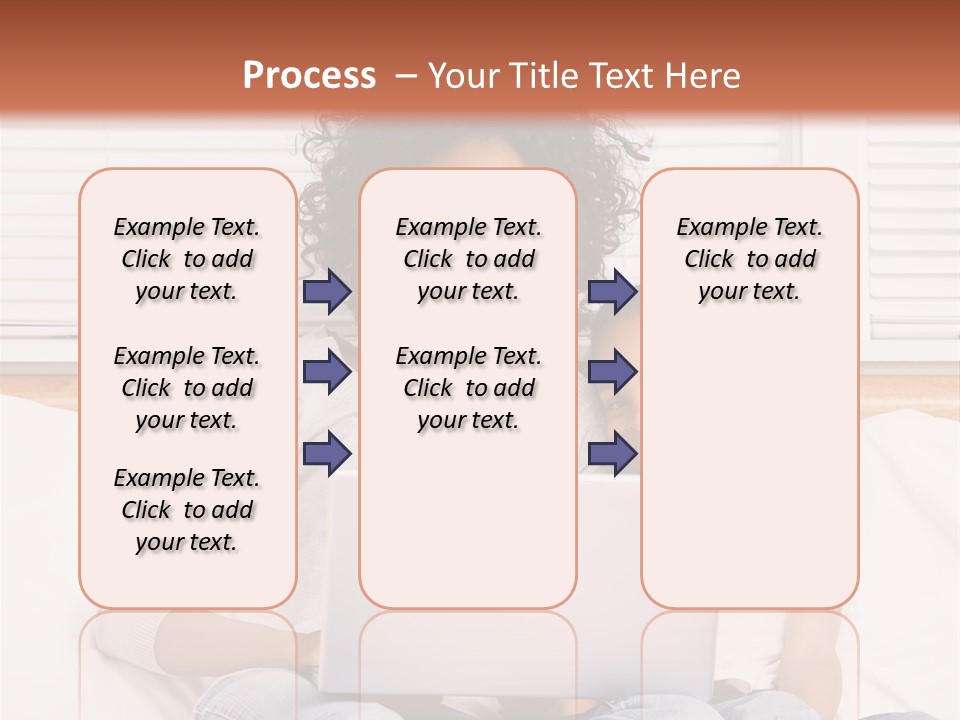 Process – Your Title Text Here

Example Text. Click to add your text.

Example Text. Click to add your text.

Example Text. Click to add your text.

Example Text. Click to add your text.

Example Text. Click to add your text.

Example Text. Click to add your text.